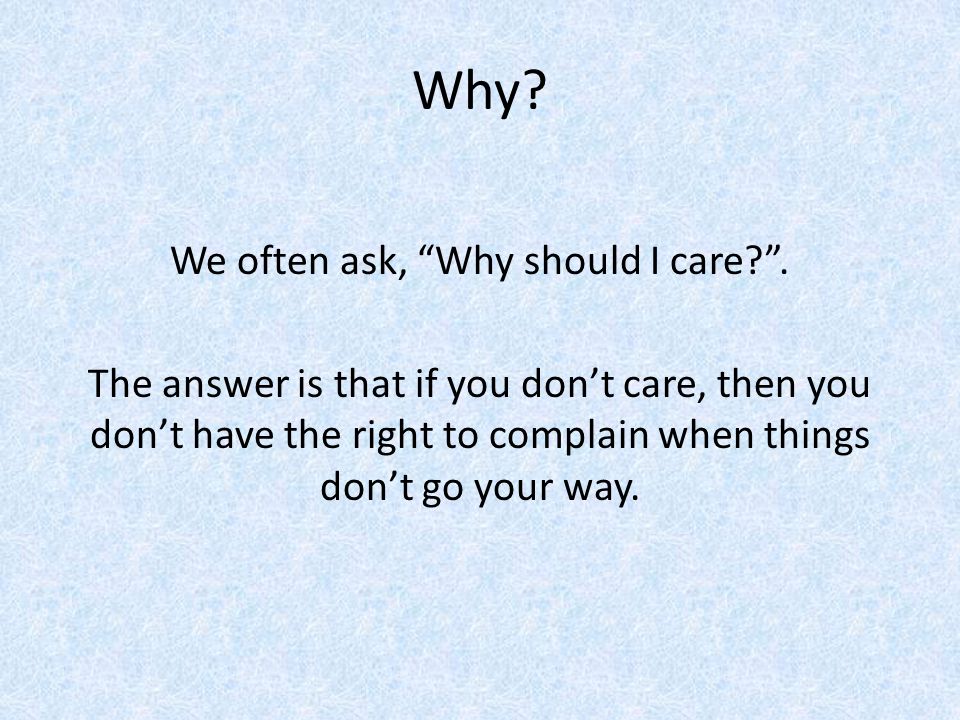 Why?

We often ask, “Why should I care?”.

The answer is that if you don’t care, then you don’t have the right to complain when things don’t go your way.